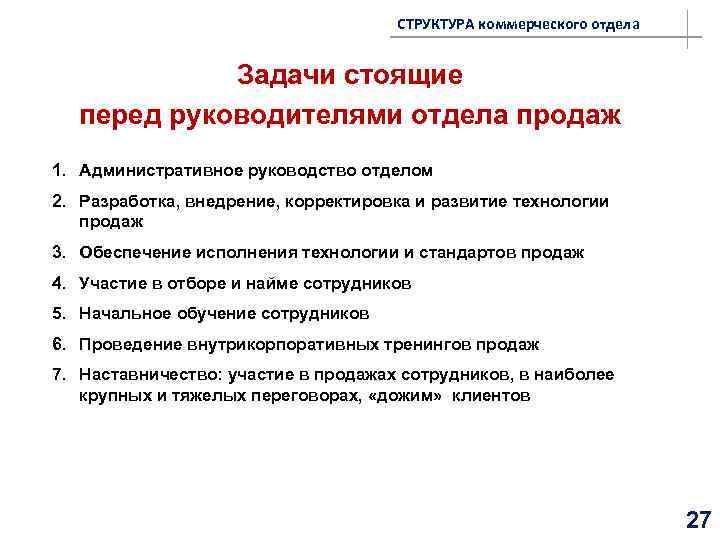 СТРУКТУРА коммерческого отдела

Задачи стоящие
перед руководителями отдела продаж

1. Административное руководство отделом
2. Разработка, внедрение, корректировка и развитие технологии продаж
3. Обеспечение исполнения технологии и стандартов продаж
4. Участие в отборе и найме сотрудников
5. Начальное обучение сотрудников
6. Проведение внутрикорпоративных тренингов продаж
7. Наставничество: участие в продажах сотрудников, в наиболее крупных и тяжелых переговорах, «дожим» клиентов

27